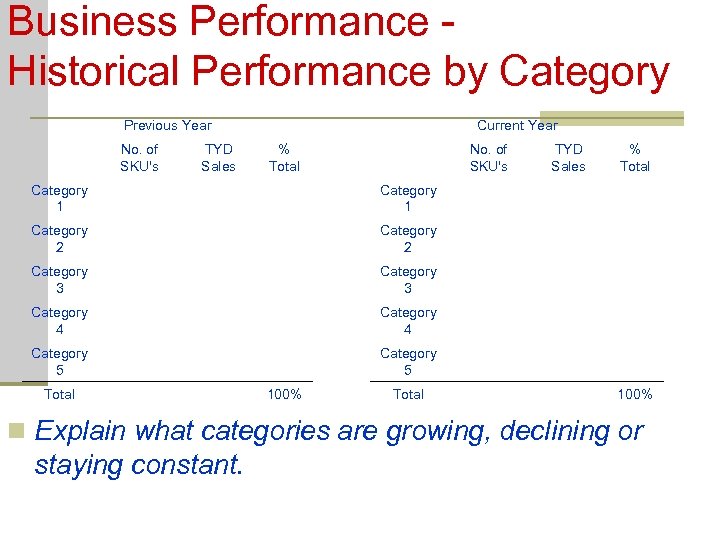 Business Performance - Historical Performance by Category

Previous Year

| | No. of SKU's | TYD Sales | % Total |
|---|---|---|---|
| Category 1 | | | |
| Category 2 | | | |
| Category 3 | | | |
| Category 4 | | | |
| Category 5 | | | |
| Total | | | 100% |

Current Year

| | No. of SKU's | TYD Sales | % Total |
|---|---|---|---|
| Category 1 | | | |
| Category 2 | | | |
| Category 3 | | | |
| Category 4 | | | |
| Category 5 | | | |
| Total | | | 100% |

Explain what categories are growing, declining or staying constant.